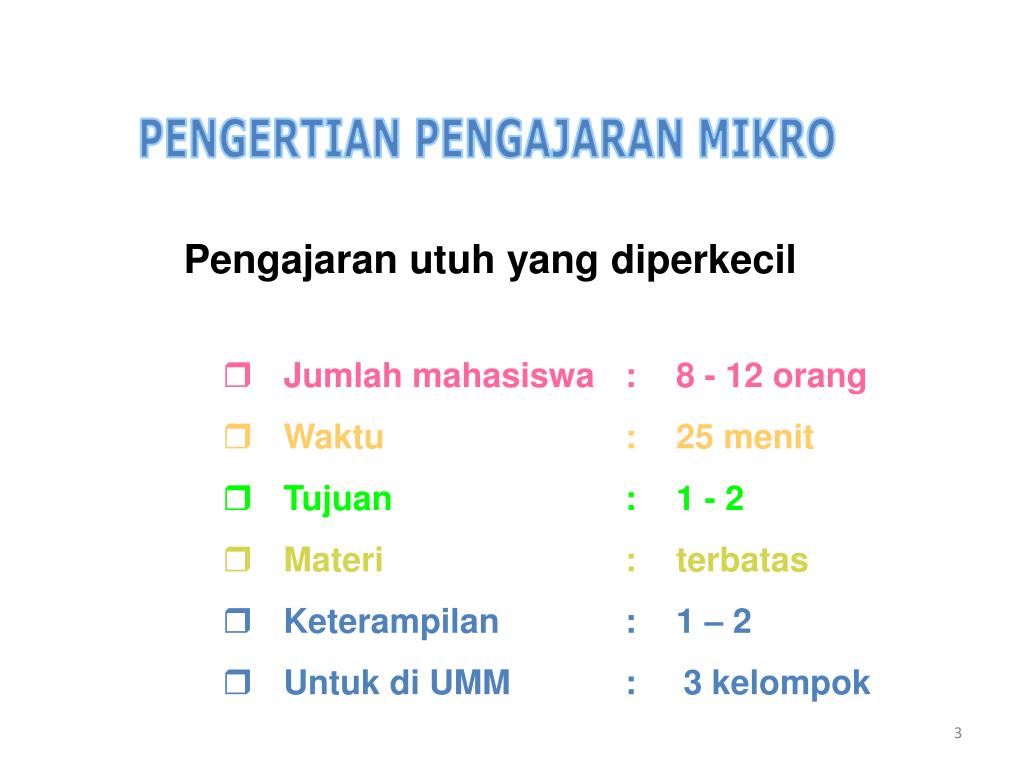 PENGERTIAN PENGAJARAN MIKRO

Pengajaran utuh yang diperkecil

❒ Jumlah mahasiswa : 8 - 12 orang
❒ Waktu : 25 menit
❒ Tujuan : 1 - 2
❒ Materi : terbatas
❒ Keterampilan : 1 – 2
❒ Untuk di UMM : 3 kelompok

3